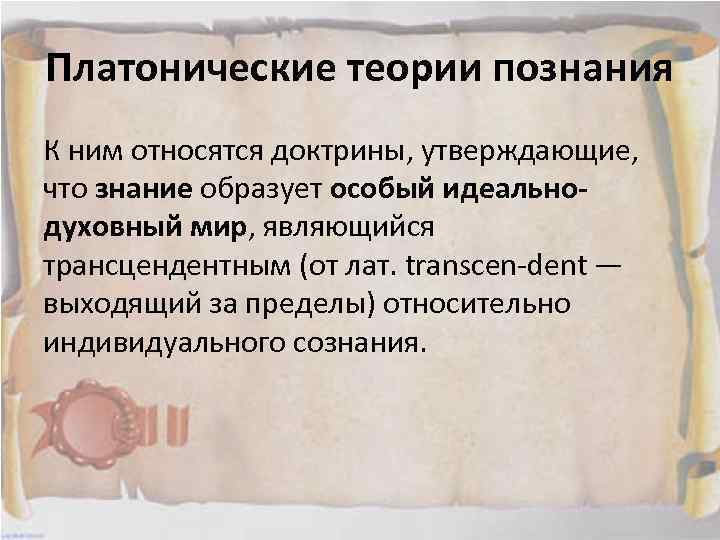 Платонические теории познания

К ним относятся доктрины, утверждающие, что знание образует особый идеально-духовный мир, являющийся трансцендентным (от лат. transcen-dent — выходящий за пределы) относительно индивидуального сознания.